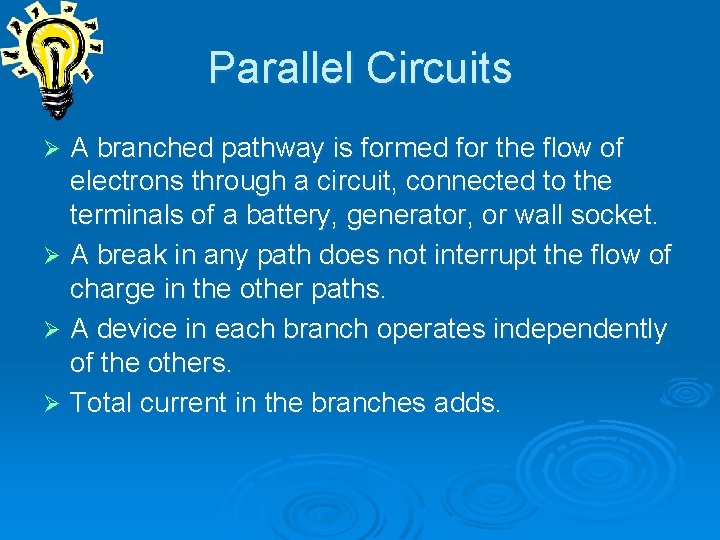 Parallel Circuits

➢ A branched pathway is formed for the flow of electrons through a circuit, connected to the terminals of a battery, generator, or wall socket.

➢ A break in any path does not interrupt the flow of charge in the other paths.

➢ A device in each branch operates independently of the others.

➢ Total current in the branches adds.